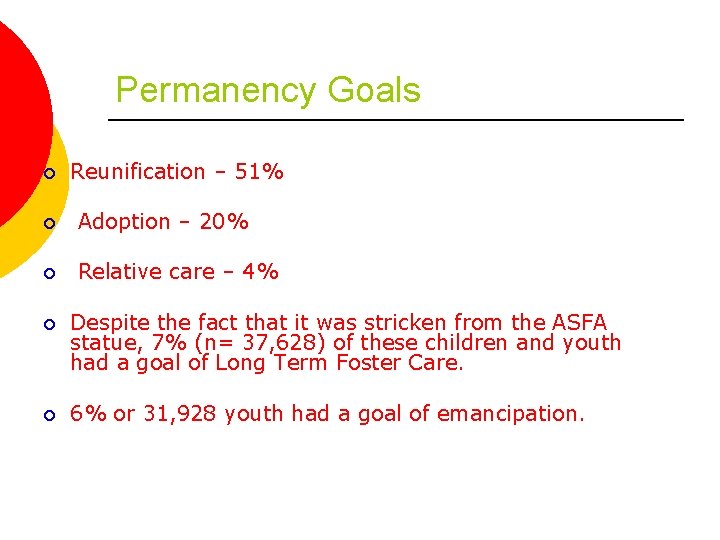 Permanency Goals

Reunification – 51%

Adoption – 20%

Relative care – 4%

Despite the fact that it was stricken from the ASFA statue, 7% (n= 37,628) of these children and youth had a goal of Long Term Foster Care.

6% or 31,928 youth had a goal of emancipation.